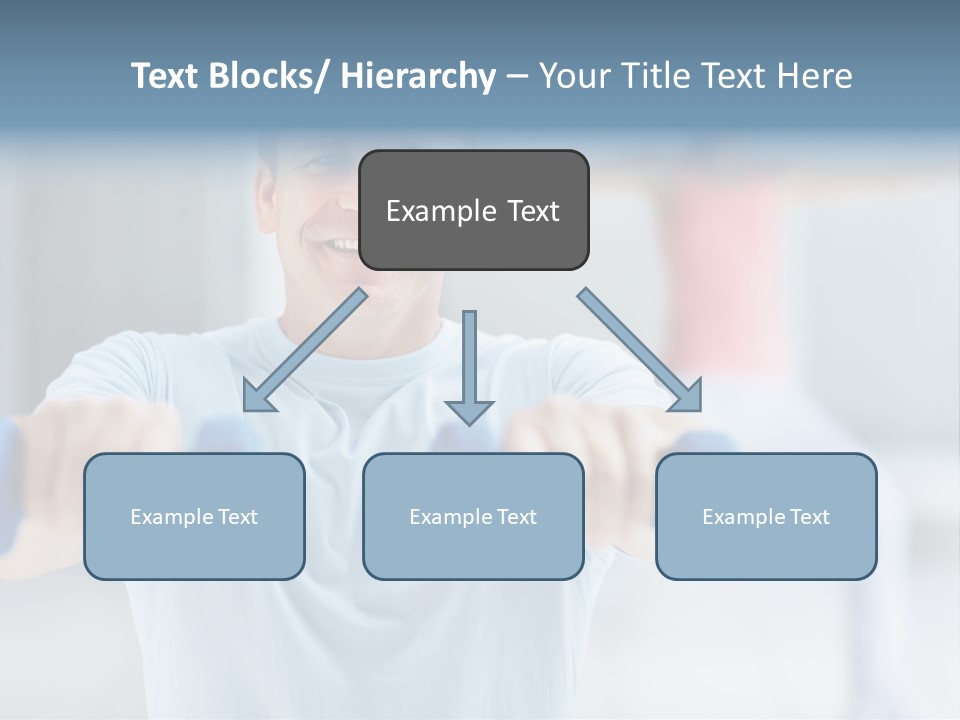 Text Blocks/ Hierarchy – Your Title Text Here

Example Text

Example Text

Example Text

Example Text